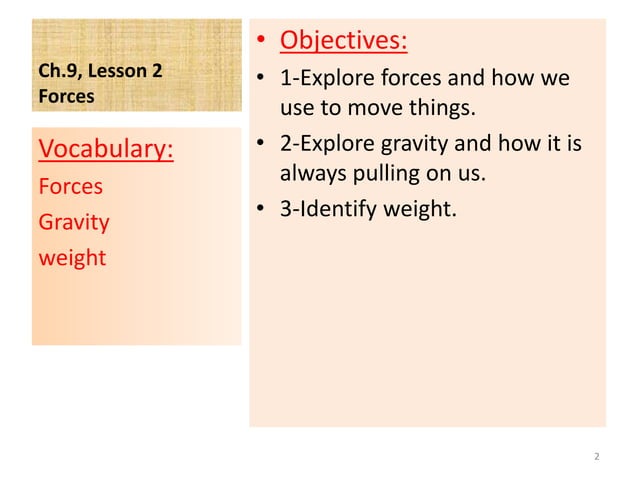 Ch.9, Lesson 2
Forces

Vocabulary:
Forces
Gravity
weight

• Objectives:
• 1-Explore forces and how we use to move things.
• 2-Explore gravity and how it is always pulling on us.
• 3-Identify weight.

2